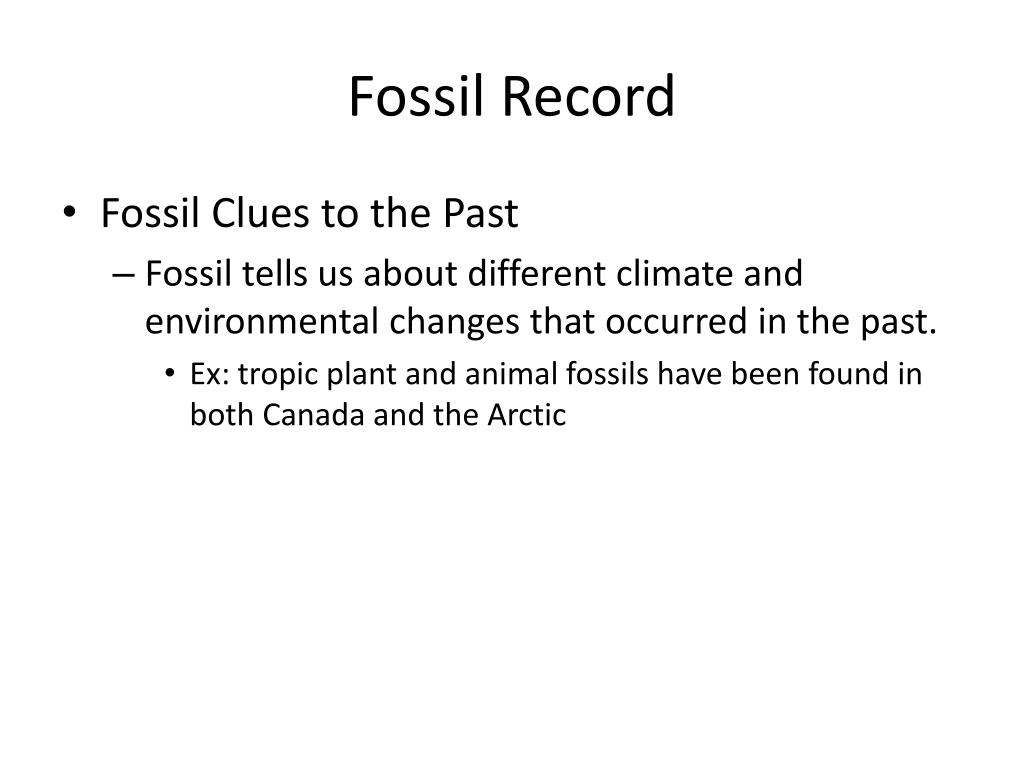 Fossil Record

• Fossil Clues to the Past

– Fossil tells us about different climate and environmental changes that occurred in the past.

• Ex: tropic plant and animal fossils have been found in both Canada and the Arctic